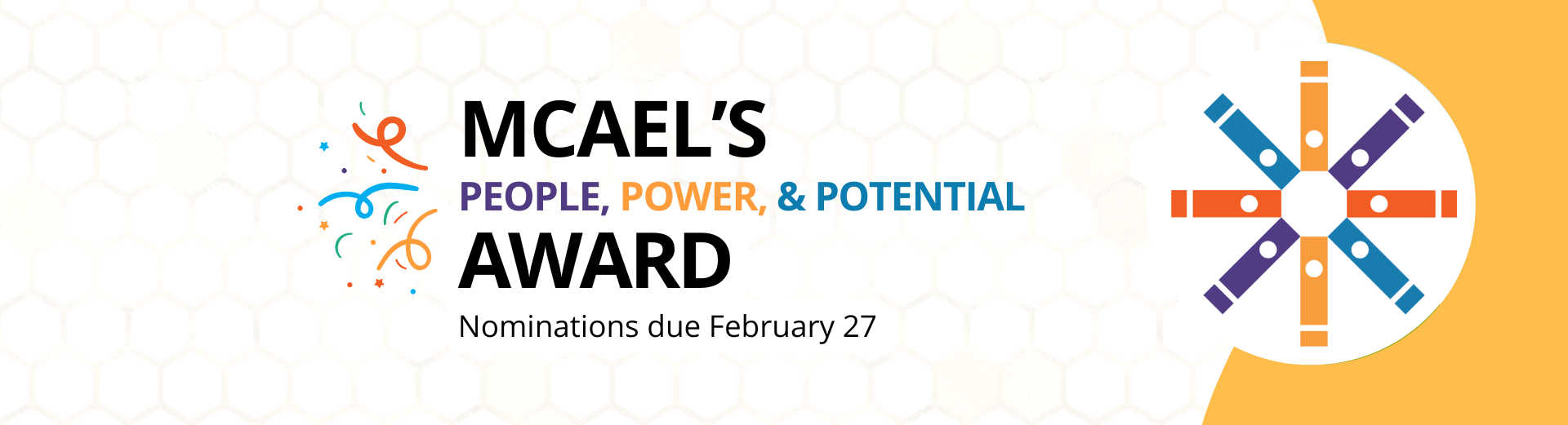 MCAEL'S
PEOPLE, POWER, & POTENTIAL
AWARD
Nominations due February 27